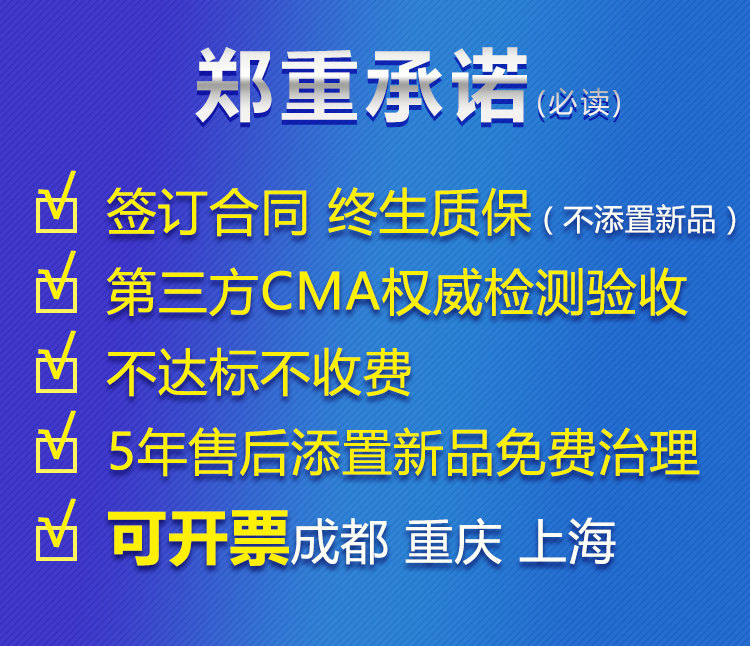 郑重承诺(必读)

签订合同 终生质保（不添置新品）

第三方CMA权威检测验收

不达标不收费

5年售后添置新品免费治理

可开票成都 重庆 上海